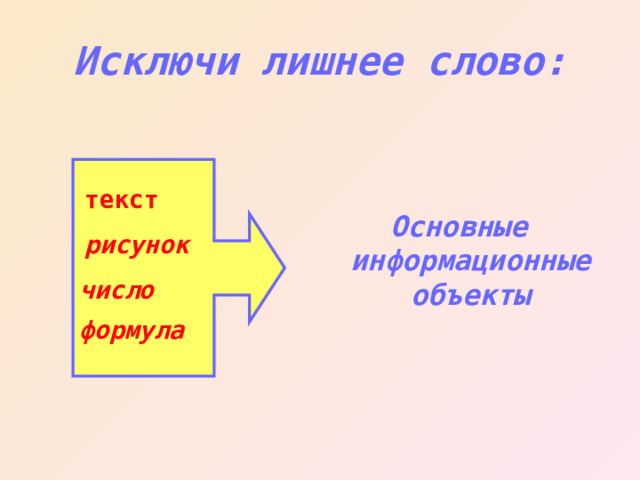 Исключи лишнее слово:

текст
рисунок
число
формула

Основные информационные объекты